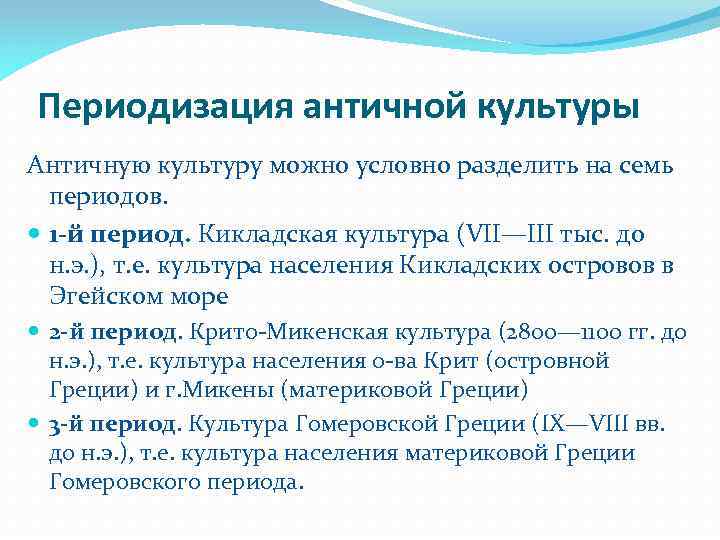 Периодизация античной культуры

Античную культуру можно условно разделить на семь периодов.

1-й период. Кикладская культура (VII—III тыс. до н.э.), т.е. культура населения Кикладских островов в Эгейском море

2-й период. Крито-Микенская культура (2800—1100 гг. до н.э.), т.е. культура населения о-ва Крит (островной Греции) и г.Микены (материковой Греции)

3-й период. Культура Гомеровской Греции (IX—VIII вв. до н.э.), т.е. культура населения материковой Греции Гомеровского периода.